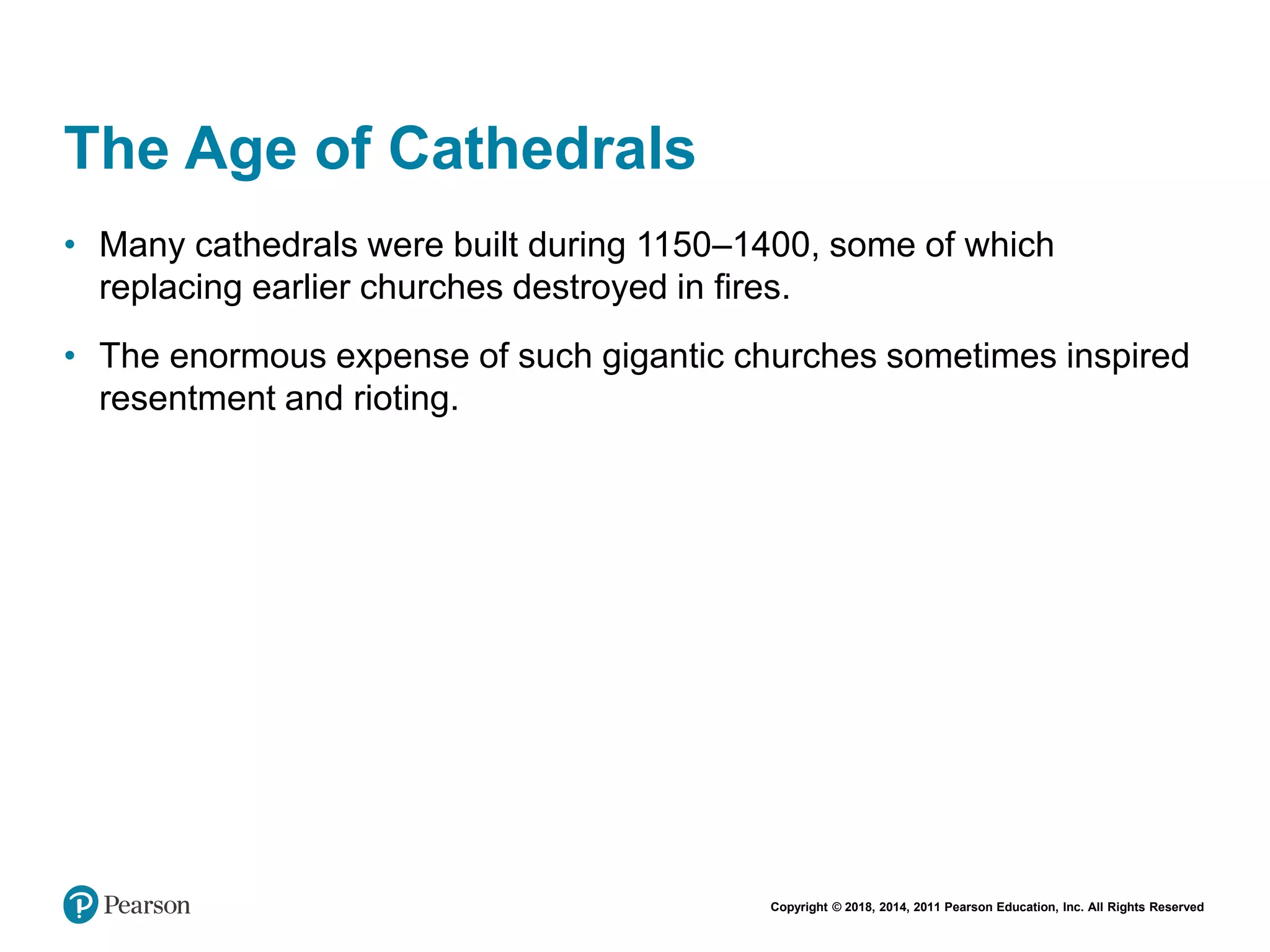 The Age of Cathedrals

• Many cathedrals were built during 1150–1400, some of which replacing earlier churches destroyed in fires.

• The enormous expense of such gigantic churches sometimes inspired resentment and rioting.

Pearson

Copyright © 2018, 2014, 2011 Pearson Education, Inc. All Rights Reserved